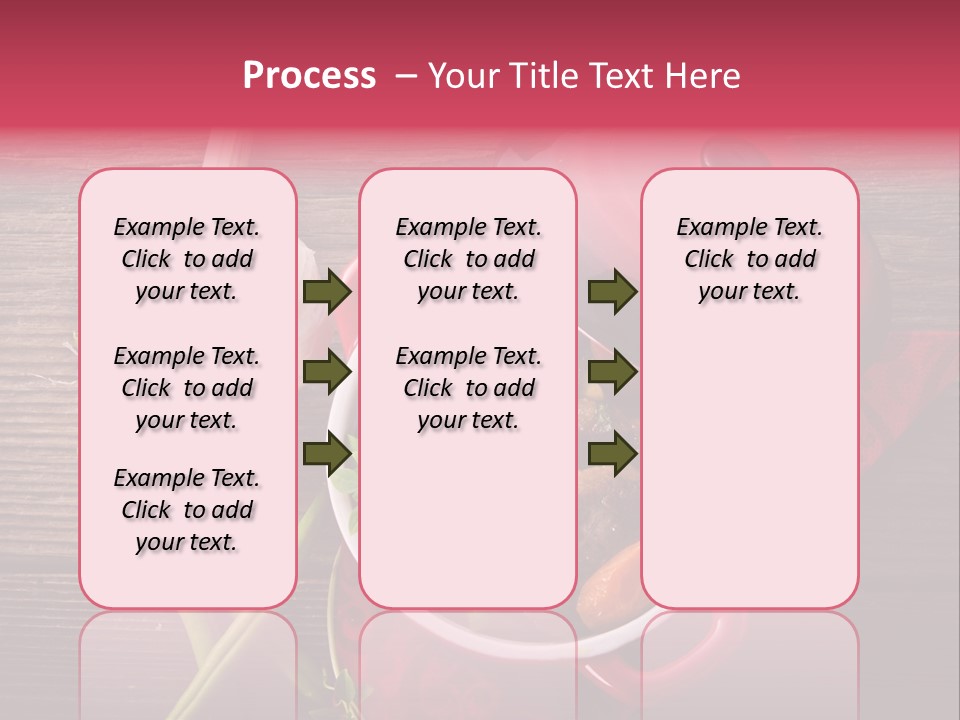 Process – Your Title Text Here

Example Text. Click to add your text.

Example Text. Click to add your text.

Example Text. Click to add your text.

Example Text. Click to add your text.

Example Text. Click to add your text.

Example Text. Click to add your text.